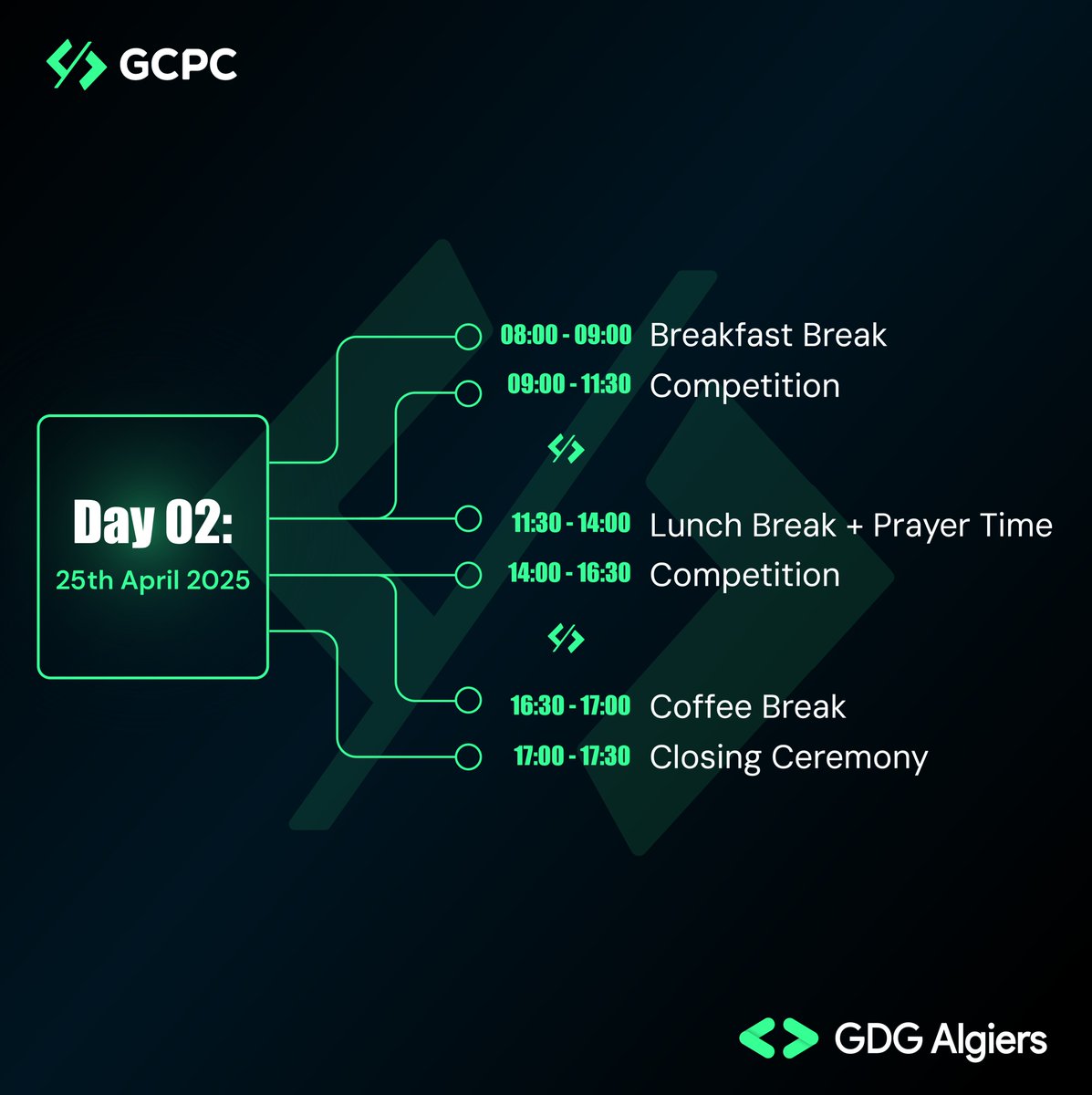 GCPC

Day 02:
25th April 2025

08:00 - 09:00 Breakfast Break
09:00 - 11:30 Competition
11:30 - 14:00 Lunch Break + Prayer Time
14:00 - 16:30 Competition
16:30 - 17:00 Coffee Break
17:00 - 17:30 Closing Ceremony

GDG Algiers